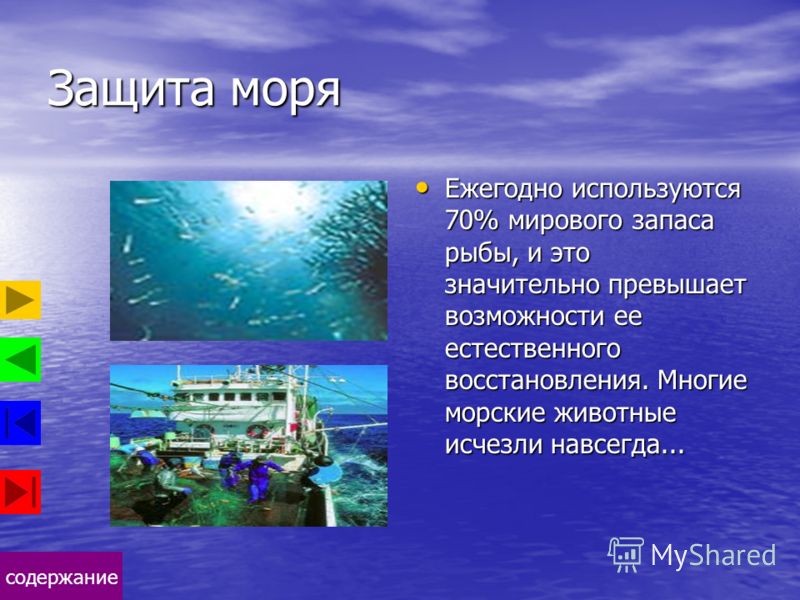 Защита моря

• Ежегодно используются 70% мирового запаса рыбы, и это значительно превышает возможности ее естественного восстановления. Многие морские животные исчезли навсегда...

содержание

MyShared